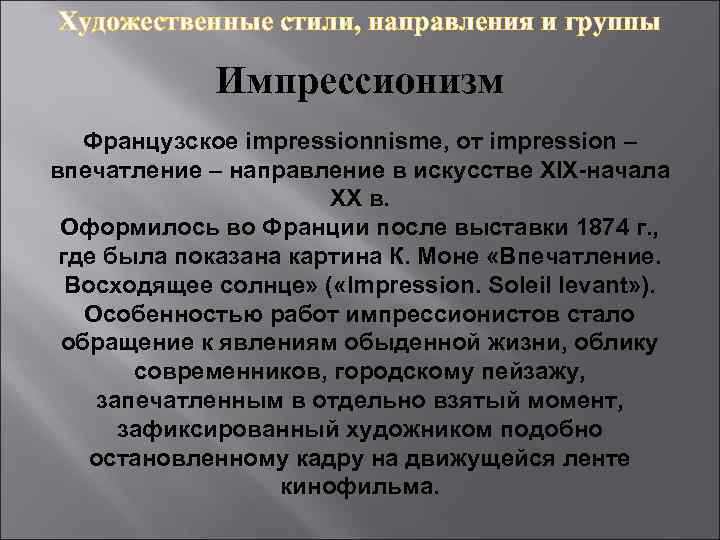 Художественные стили, направления и группы

Импрессионизм

Французское impressionnisme, от impression – впечатление – направление в искусстве XIX-начала XX в.
Оформилось во Франции после выставки 1874 г., где была показана картина К. Моне «Впечатление. Восходящее солнце» («Impression. Soleil levant»).
Особенностью работ импрессионистов стало обращение к явлениям обыденной жизни, облику современников, городскому пейзажу, запечатленным в отдельно взятый момент, зафиксированный художником подобно остановленному кадру на движущейся ленте кинофильма.